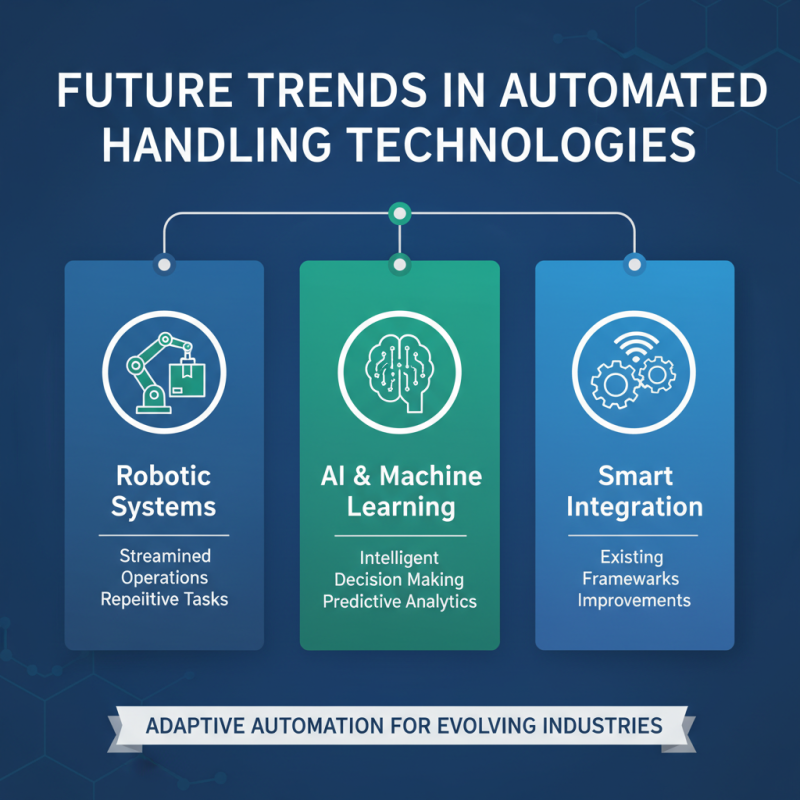 FUTURE TRENDS IN AUTOMATED HANDLING TECHNOLOGIES

Robotic Systems

Streamined Operations Repeiltive Tasks

AI & Machine Learning

Intelligent Decision Making Predictive Analytics

Smart Integration

Existing Framewarks Improvements

ADAPTIVE AUTOMATION FOR EVOLVING INDUSTRIES